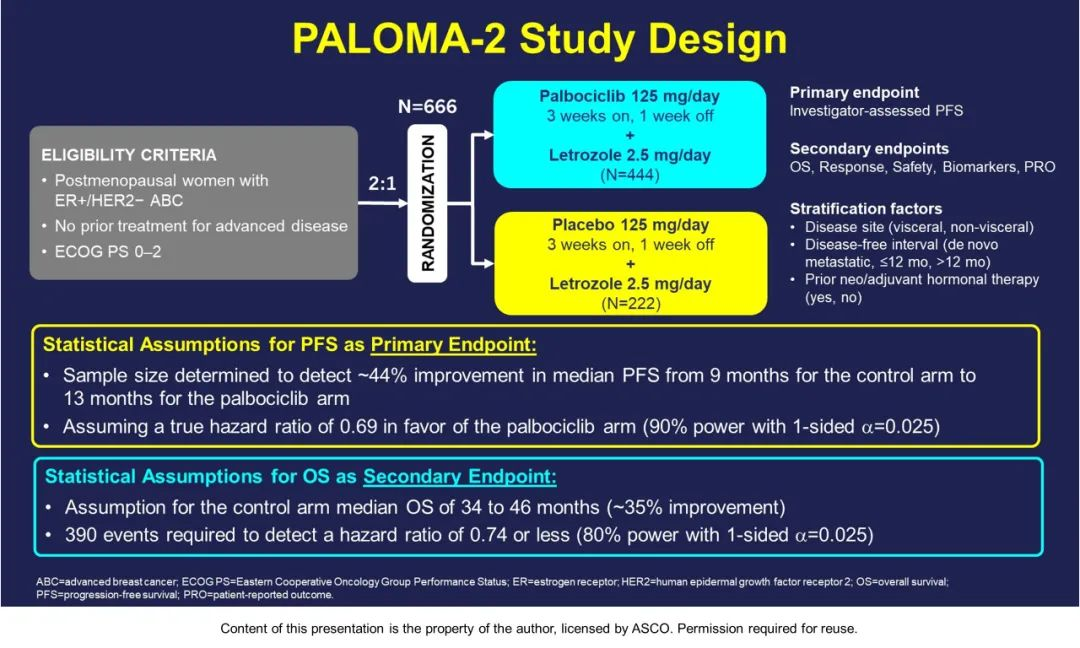 PALOMA-2 Study Design

ELIGIBILITY CRITERIA
• Postmenopausal women with ER+/HER2− ABC
• No prior treatment for advanced disease
• ECOG PS 0–2

2:1

N=666

RANDOMIZATION

Palbociclib 125 mg/day
3 weeks on, 1 week off
+
Letrozole 2.5 mg/day
(N=444)

Placebo 125 mg/day
3 weeks on, 1 week off
+
Letrozole 2.5 mg/day
(N=222)

Primary endpoint
Investigator-assessed PFS

Secondary endpoints
OS, Response, Safety, Biomarkers, PRO

Stratification factors
• Disease site (visceral, non-visceral)
• Disease-free interval (de novo metastatic, ≤12 mo, >12 mo)
• Prior neo/adjuvant hormonal therapy (yes, no)

Statistical Assumptions for PFS as Primary Endpoint:
• Sample size determined to detect ~44% improvement in median PFS from 9 months for the control arm to 13 months for the palbociclib arm
• Assuming a true hazard ratio of 0.69 in favor of the palbociclib arm (90% power with 1-sided $\alpha$=0.025)

Statistical Assumptions for OS as Secondary Endpoint:
• Assumption for the control arm median OS of 34 to 46 months (~35% improvement)
• 390 events required to detect a hazard ratio of 0.74 or less (80% power with 1-sided $\alpha$=0.025)

ABC=advanced breast cancer; ECOG PS=Eastern Cooperative Oncology Group Performance Status; ER=estrogen receptor; HER2=human epidermal growth factor receptor 2; OS=overall survival; PFS=progression-free survival; PRO=patient-reported outcome.

Content of this presentation is the property of the author, licensed by ASCO. Permission required for reuse.